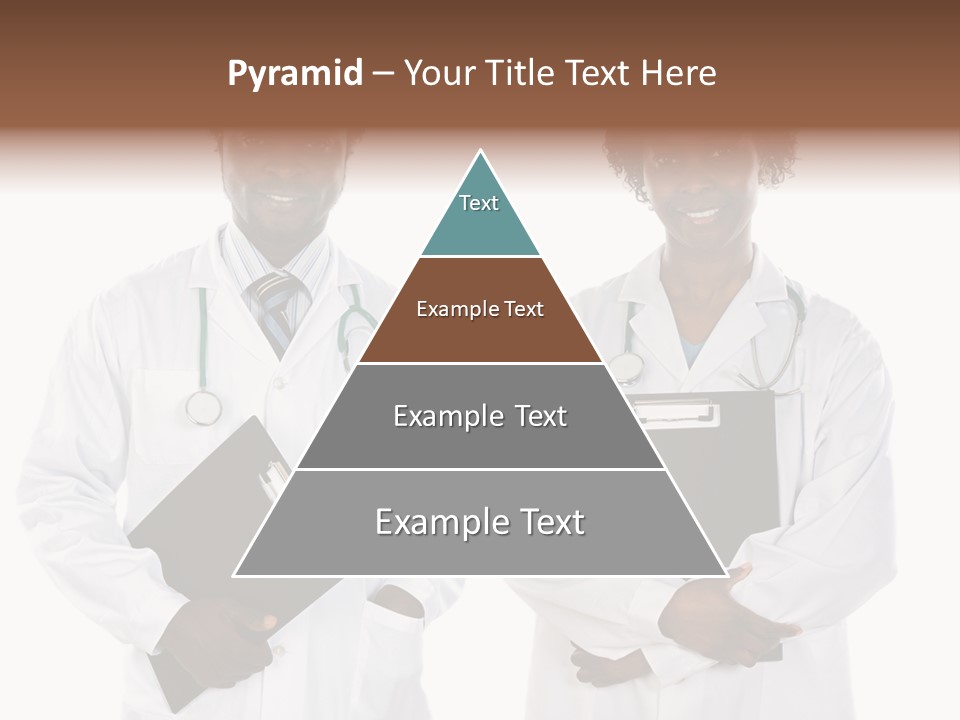 Pyramid – Your Title Text Here

Text

Example Text

Example Text

Example Text